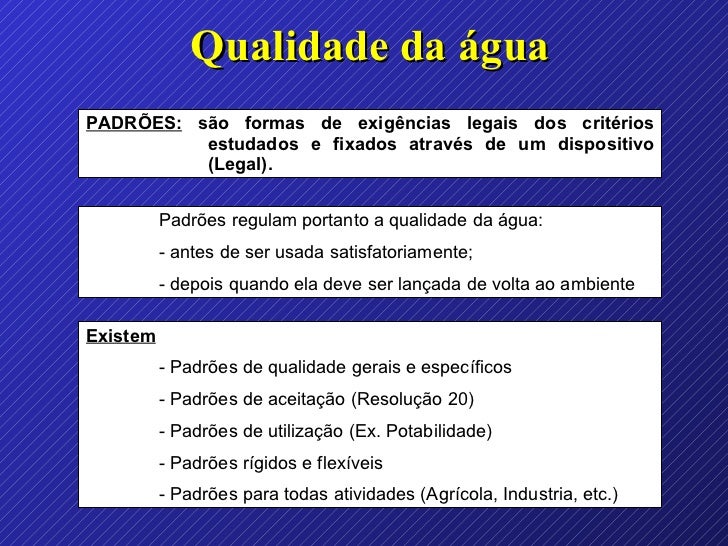 Qualidade da água

PADRÕES: são formas de exigências legais dos critérios estudados e fixados através de um dispositivo (Legal).

Padrões regulam portanto a qualidade da água:

- antes de ser usada satisfatoriamente;

- depois quando ela deve ser lançada de volta ao ambiente

Existem

- Padrões de qualidade gerais e específicos

- Padrões de aceitação (Resolução 20)

- Padrões de utilização (Ex. Potabilidade)

- Padrões rígidos e flexíveis

- Padrões para todas atividades (Agrícola, Industria, etc.)